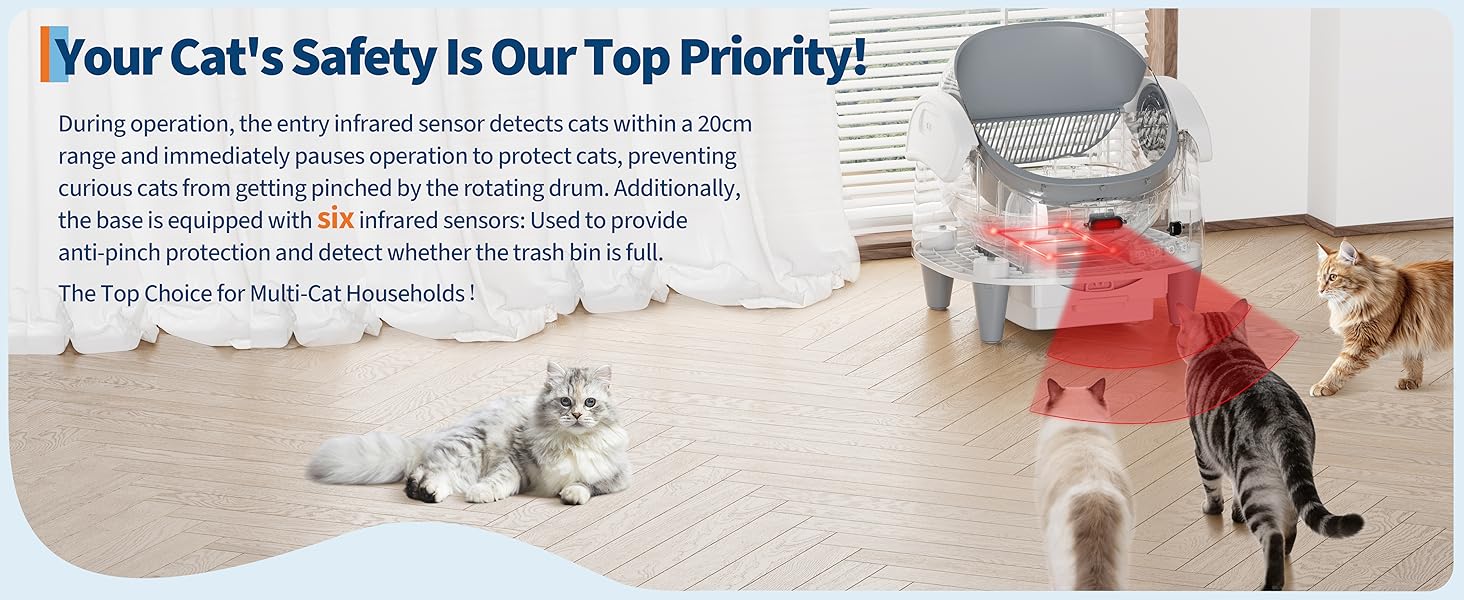 Your Cat's Safety Is Our Top Priority!

During operation, the entry infrared sensor detects cats within a 20cm range and immediately pauses operation to protect cats, preventing curious cats from getting pinched by the rotating drum. Additionally, the base is equipped with six infrared sensors: Used to provide anti-pinch protection and detect whether the trash bin is full.

The Top Choice for Multi-Cat Households !